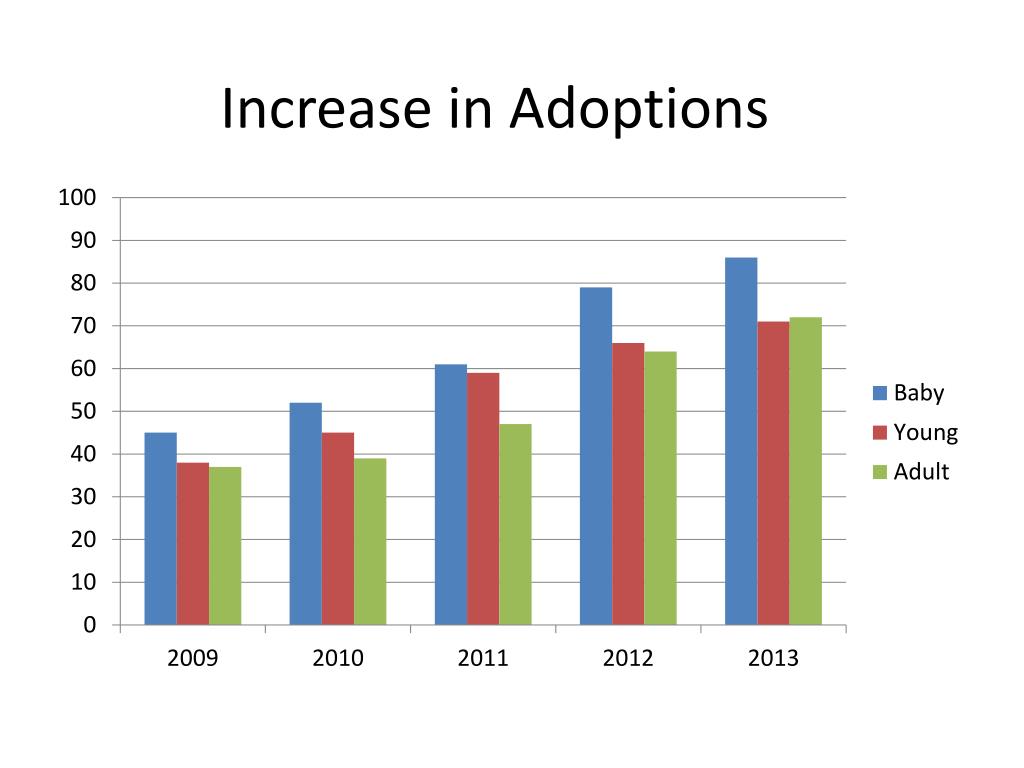 Increase in Adoptions

100
90
80
70
60
50
40
30
20
10
0

2009
2010
2011
2012
2013

Baby
Young
Adult